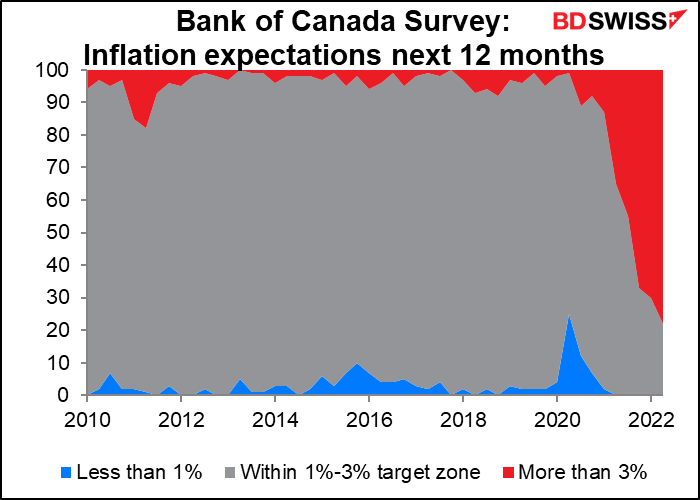 Bank of Canada Survey:
Inflation expectations next 12 months

BDSWISS

100
90
80
70
60
50
40
30
20
10
0

2010
2012
2014
2016
2018
2020
2022

Less than 1%
Within 1%-3% target zone
More than 3%